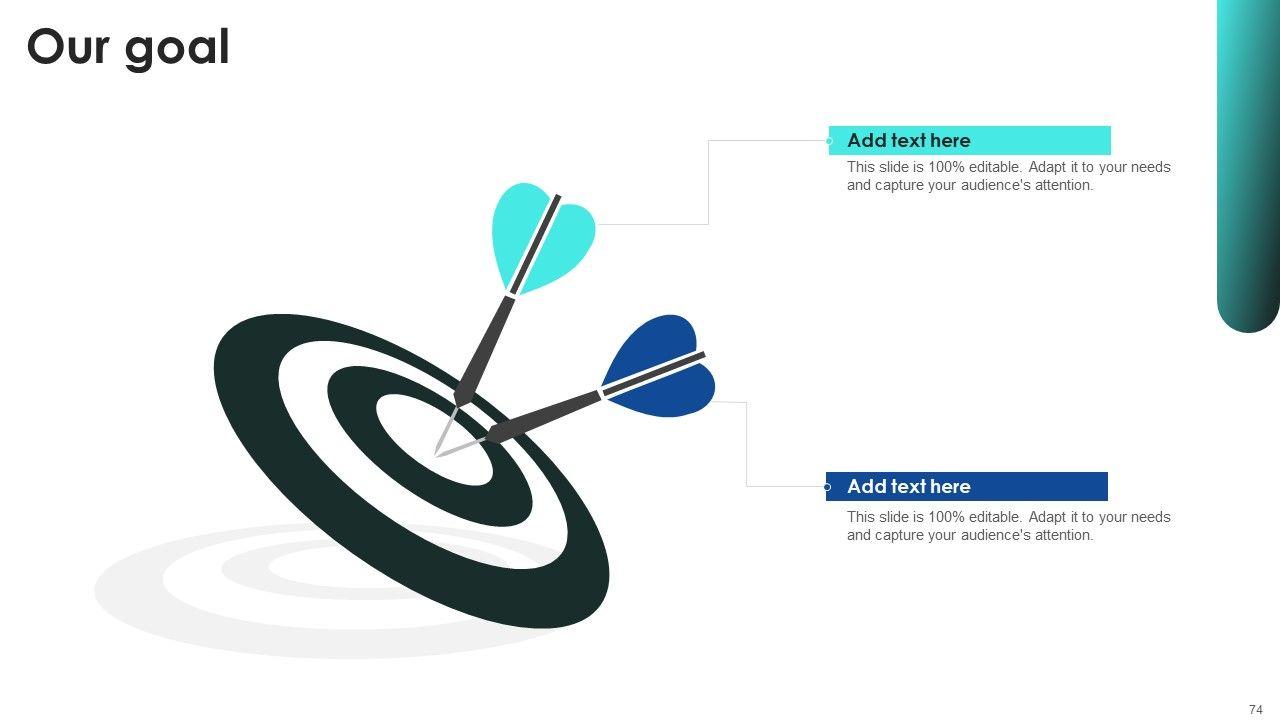 Our goal

Add text here

This slide is 100% editable. Adapt it to your needs and capture your audience's attention.

Add text here

This slide is 100% editable. Adapt it to your needs and capture your audience's attention.

74